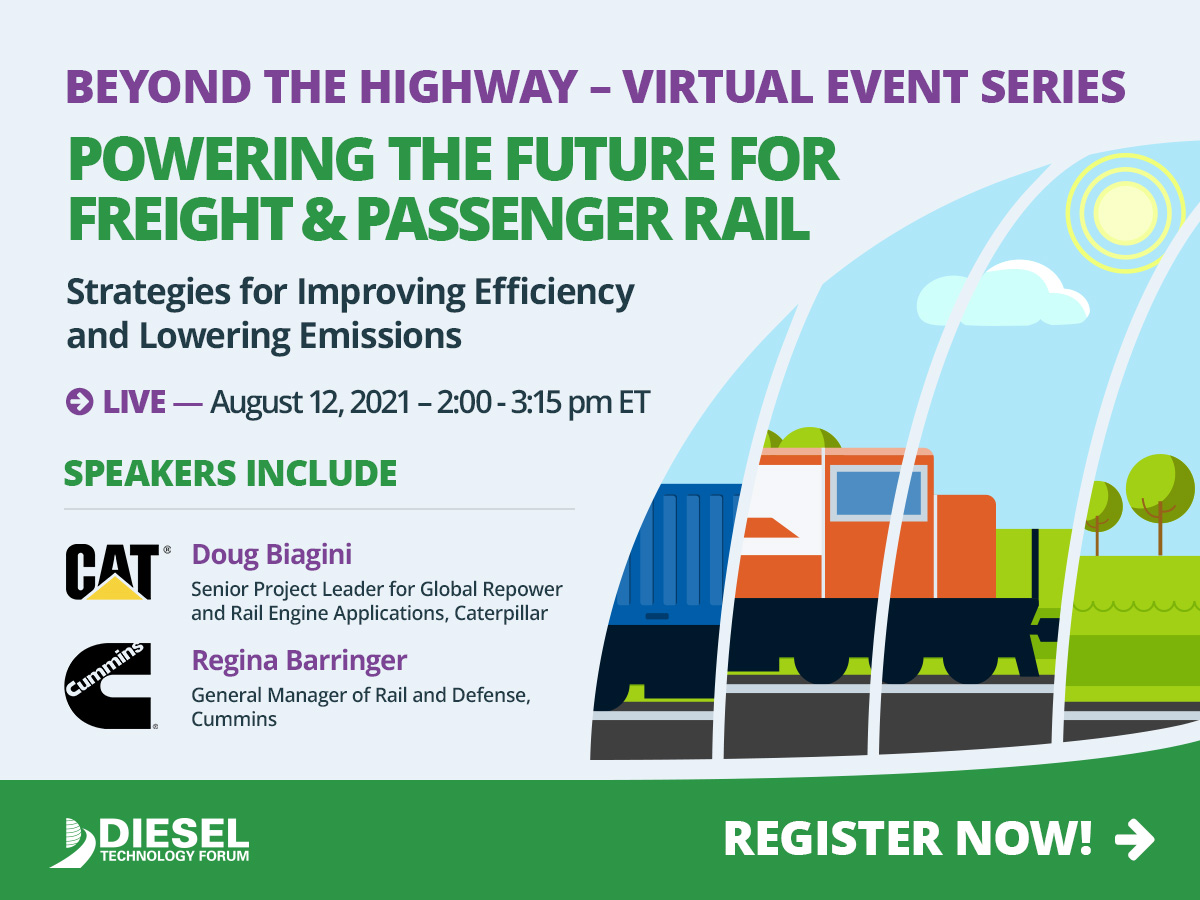 BEYOND THE HIGHWAY – VIRTUAL EVENT SERIES

POWERING THE FUTURE FOR FREIGHT & PASSENGER RAIL

Strategies for Improving Efficiency and Lowering Emissions

LIVE — August 12, 2021 – 2:00 - 3:15 pm ET

SPEAKERS INCLUDE

CAT®

Doug Biagini
Senior Project Leader for Global Repower and Rail Engine Applications, Caterpillar

Cummins

Regina Barringer
General Manager of Rail and Defense, Cummins

DIESEL TECHNOLOGY FORUM

REGISTER NOW!